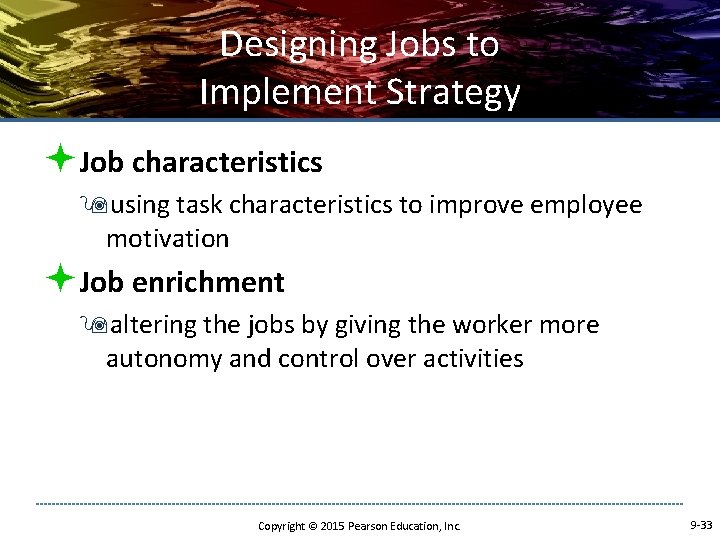 Designing Jobs to Implement Strategy

Job characteristics

using task characteristics to improve employee motivation

Job enrichment

altering the jobs by giving the worker more autonomy and control over activities

Copyright © 2015 Pearson Education, Inc.

9-33